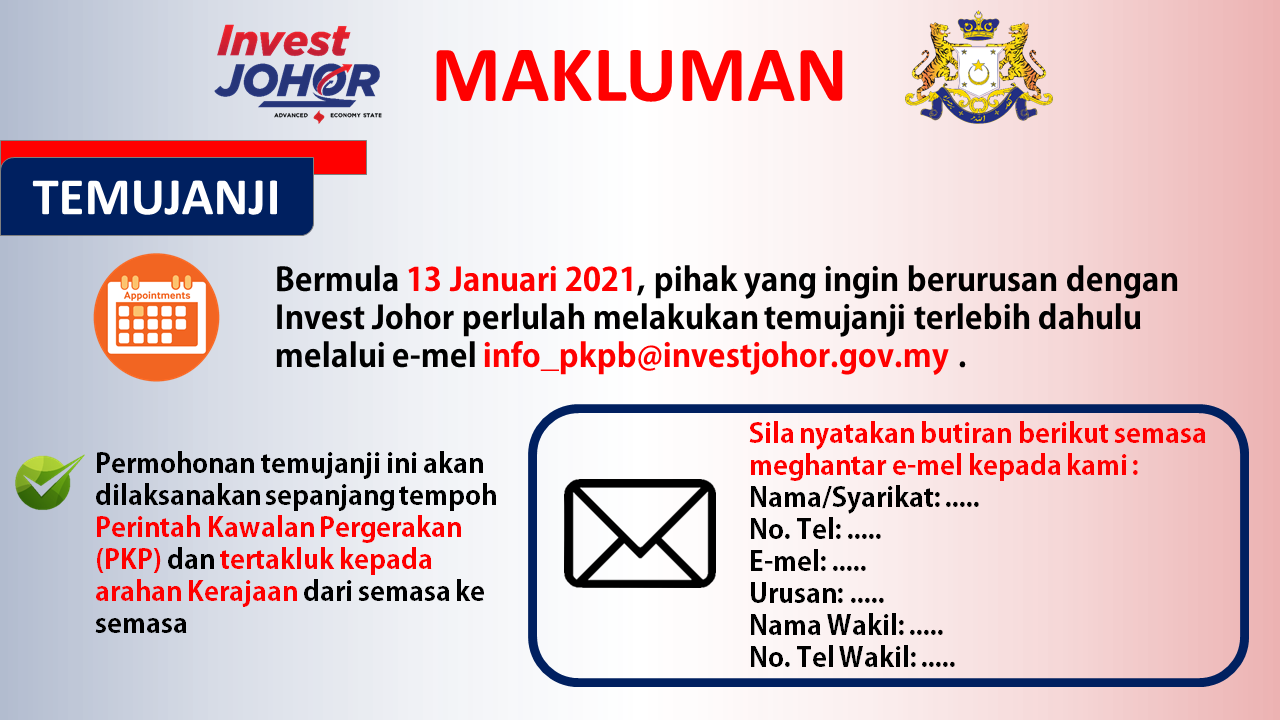 Invest JOHOR
ADVANCED ECONOMY STATE

MAKLUMAN

TEMUJANJI

Appointments

Bermula 13 Januari 2021, pihak yang ingin berurusan dengan Invest Johor perlulah melakukan temujanji terlebih dahulu melalui e-mel info_pkpb@investjohor.gov.my .

Permohonan temujanji ini akan dilaksanakan sepanjang tempoh Perintah Kawalan Pergerakan (PKP) dan tertakluk kepada arahan Kerajaan dari semasa ke semasa

Sila nyatakan butiran berikut semasa meghantar e-mel kepada kami :
Nama/Syarikat: .....
No. Tel: .....
E-mel: .....
Urusan: .....
Nama Wakil: .....
No. Tel Wakil: .....